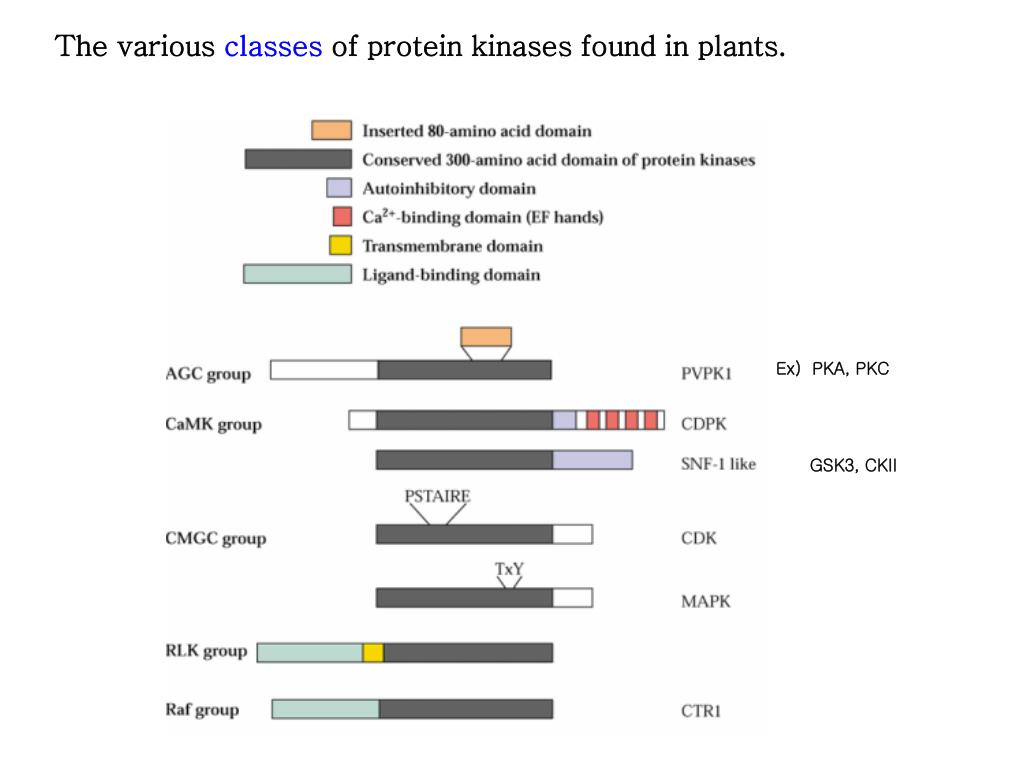 The various classes of protein kinases found in plants.

Inserted 80-amino acid domain
Conserved 300-amino acid domain of protein kinases
Autoinhibitory domain
$Ca^{2+}$-binding domain (EF hands)
Transmembrane domain
Ligand-binding domain

AGC group PVPK1 Ex) PKA, PKC

CaMK group CDPK

SNF-1 like GSK3, CKII

PSTAIRE

CMGC group CDK

TxY

MAPK

RLK group

Raf group CTR1